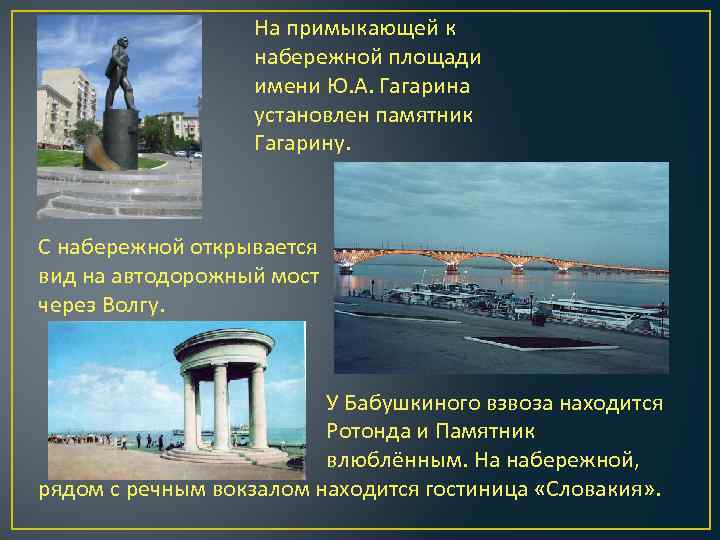 На примыкающей к набережной площади имени Ю.А. Гагарина установлен памятник Гагарину.

С набережной открывается вид на автодорожный мост через Волгу.

У Бабушкиного взвоза находится Ротонда и Памятник влюблённым. На набережной, рядом с речным вокзалом находится гостиница «Словакия».